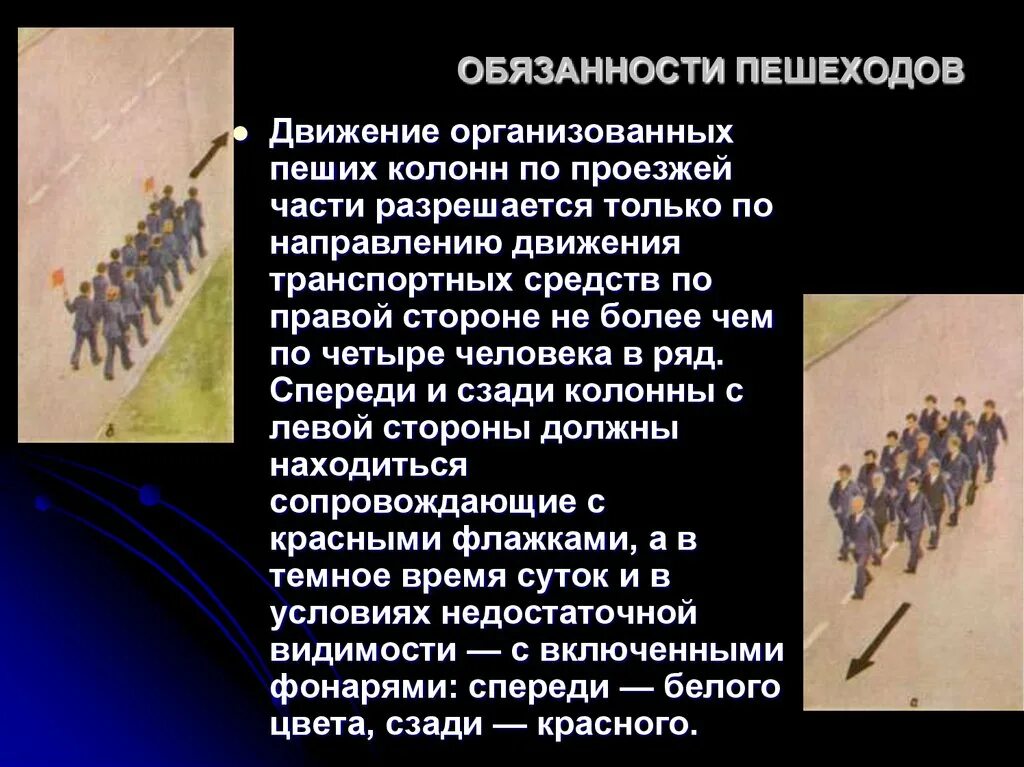 ОБЯЗАННОСТИ ПЕШЕХОДОВ

Движение организованных пеших колонн по проезжей части разрешается только по направлению движения транспортных средств по правой стороне не более чем по четыре человека в ряд. Спереди и сзади колонны с левой стороны должны находиться сопровождающие с красными флажками, а в темное время суток и в условиях недостаточной видимости — с включенными фонарями: спереди — белого цвета, сзади — красного.